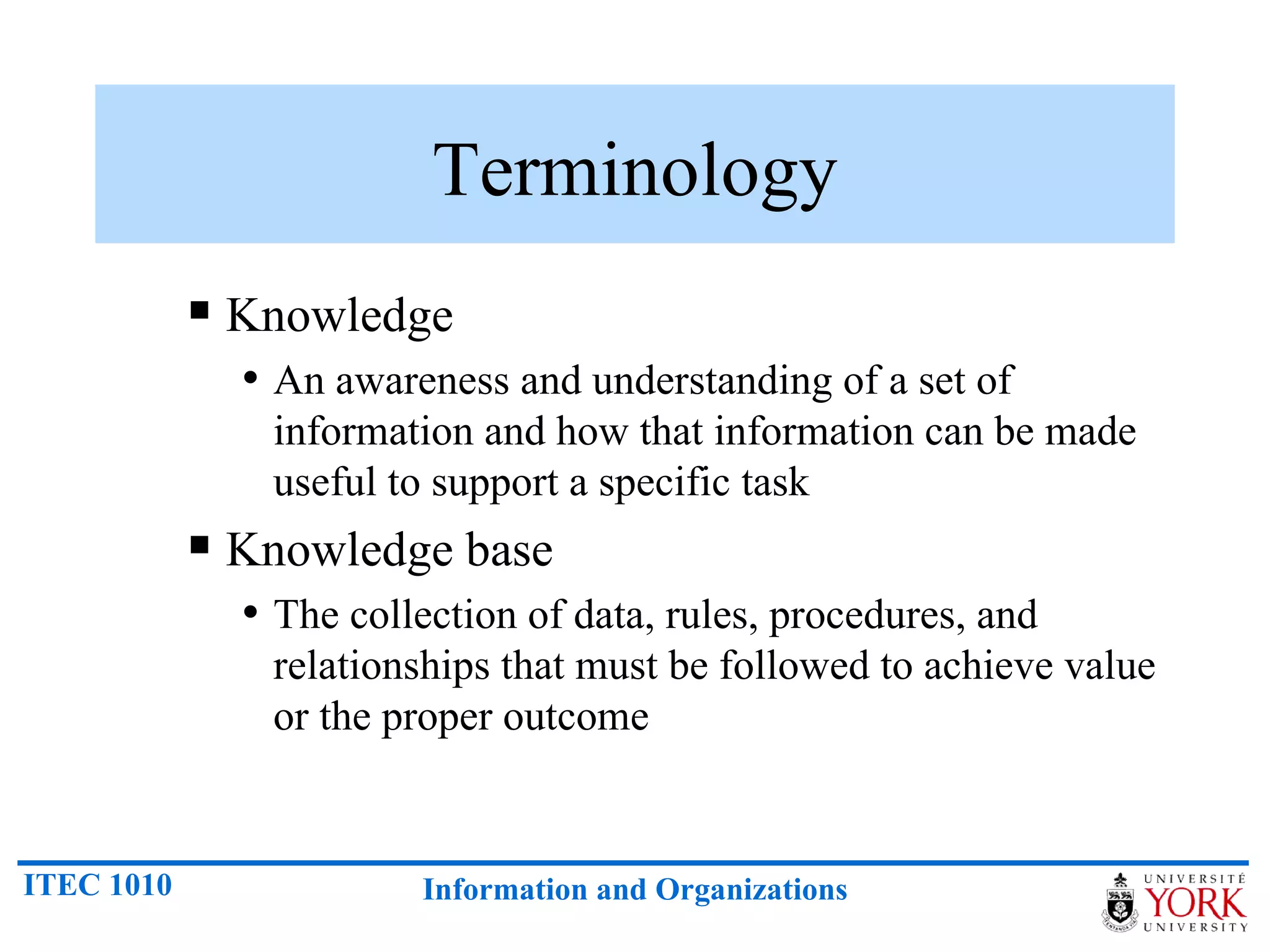 Terminology

▪ Knowledge

• An awareness and understanding of a set of information and how that information can be made useful to support a specific task

▪ Knowledge base

• The collection of data, rules, procedures, and relationships that must be followed to achieve value or the proper outcome

ITEC 1010

Information and Organizations

UNIVERSITÉ YORK UNIVERSITY